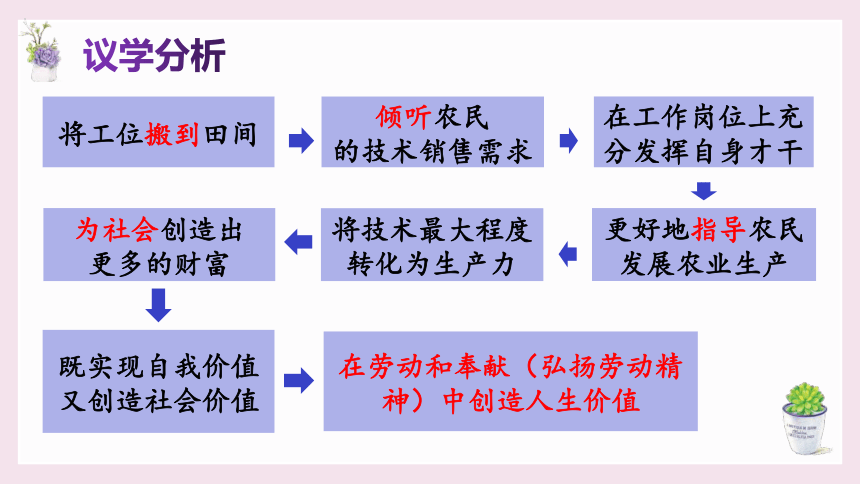 议学分析

将工位搬到田间

倾听农民的技术销售需求

在工作岗位上充分发挥自身才干

更好地指导农民发展农业生产

将技术最大程度转化为生产力

为社会创造出更多的财富

既实现自我价值又创造社会价值

在劳动和奉献（弘扬劳动精神）中创造人生价值